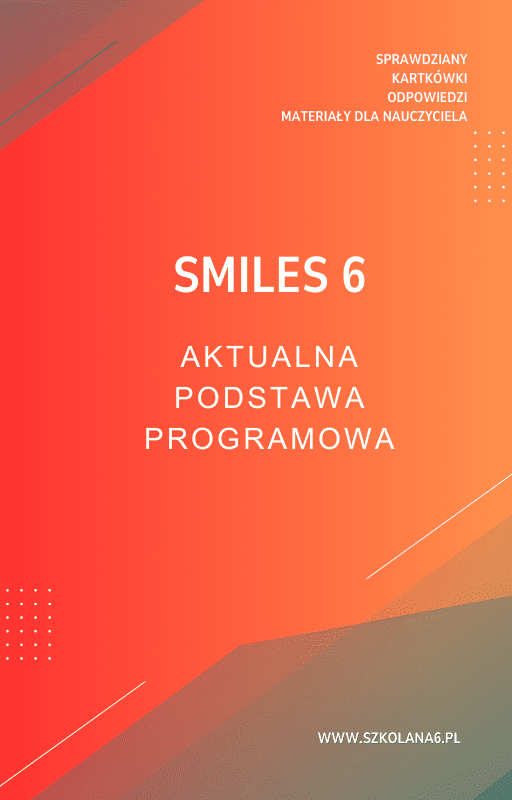 SPRAWDZIANY
KARTKÓWKI
ODPOWIEDZI
MATERIAŁY DLA NAUCZYCIELA

SMILES 6

AKTUALNA
PODSTAWA
PROGRAMOWA

WWW.SZKOLANA6.PL